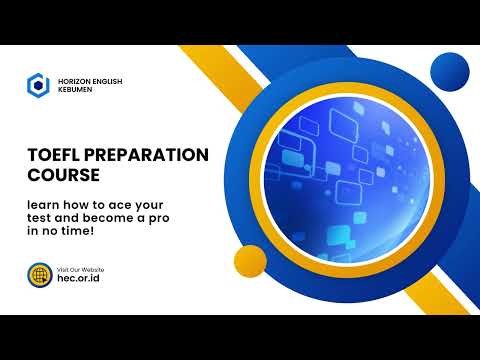 HORIZON ENGLISH KEBUMEN

TOEFL PREPARATION COURSE

learn how to ace your test and become a pro in no time!

Visit Our Website
hec.or.id